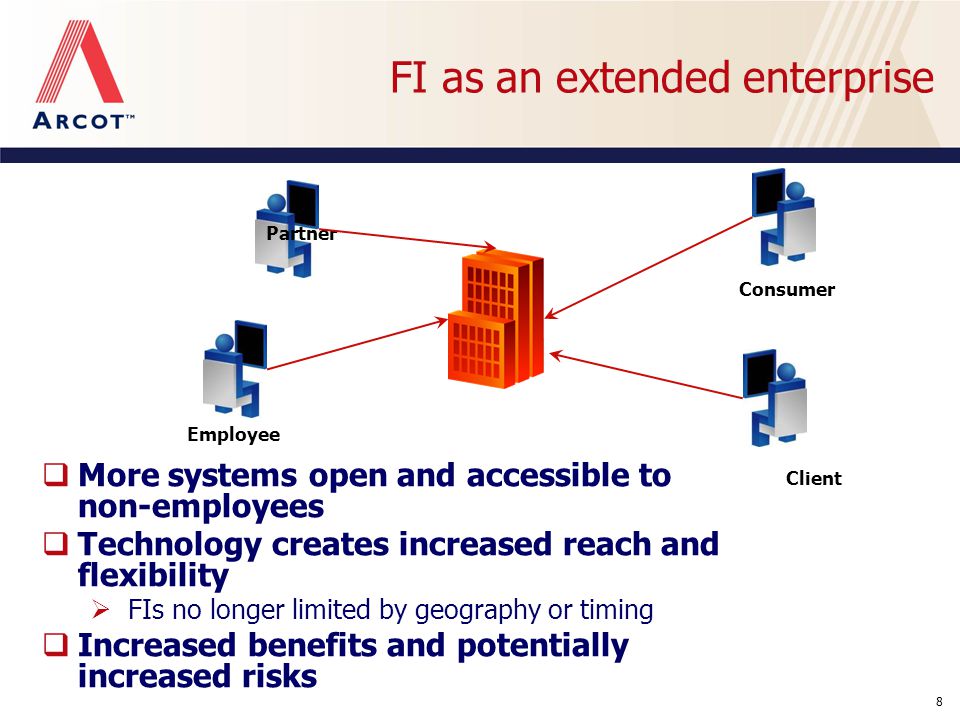 ARCOT™

FI as an extended enterprise

Partner

Consumer

Employee

Client

❑ More systems open and accessible to non-employees

❑ Technology creates increased reach and flexibility

➢ FIs no longer limited by geography or timing

❑ Increased benefits and potentially increased risks

8